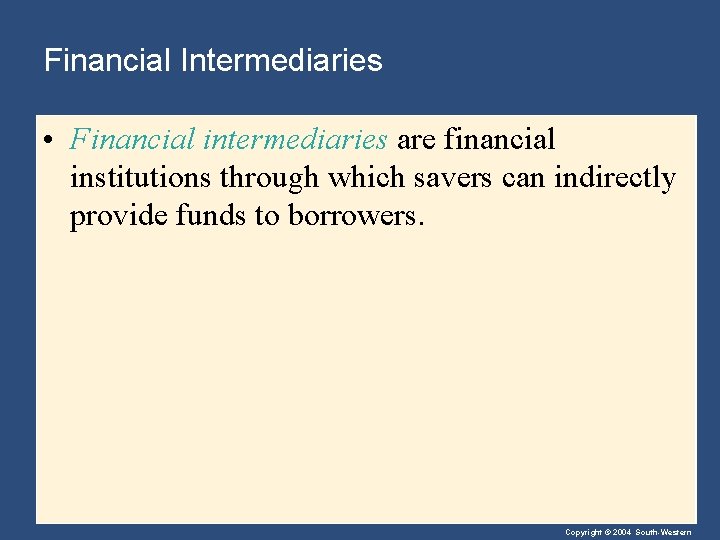 Financial Intermediaries

• Financial intermediaries are financial institutions through which savers can indirectly provide funds to borrowers.

Copyright © 2004 South-Western